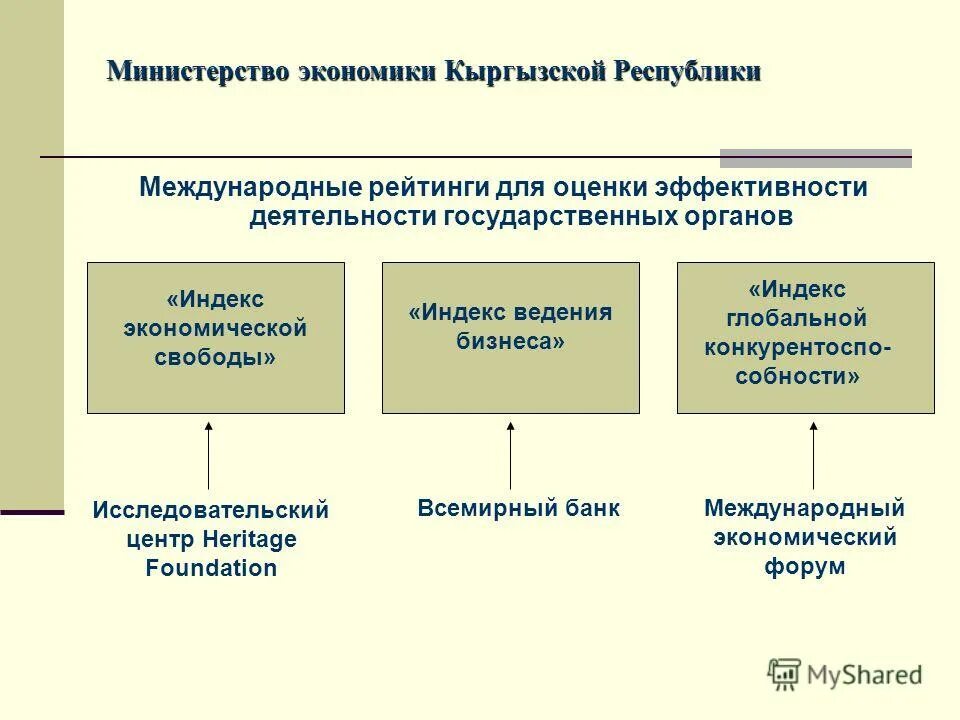 Министерство экономики Кыргызской Республики

Международные рейтинги для оценки эффективности деятельности государственных органов

«Индекс экономической свободы»

«Индекс ведения бизнеса»

«Индекс глобальной конкурентоспособности»

Исследовательский центр Heritage Foundation

Всемирный банк

Международный экономический форум

MyShared